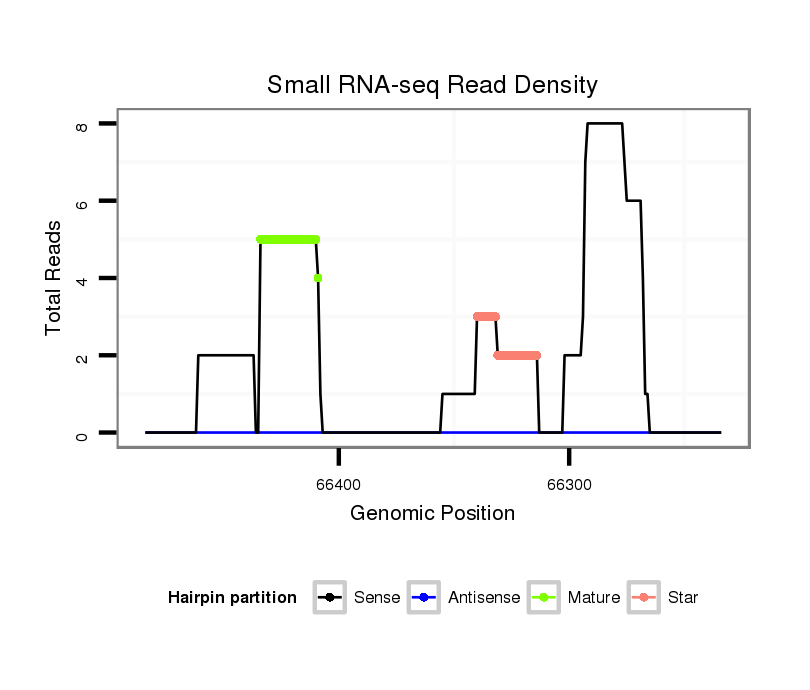 Small RNA-seq Read Density

Total Reads

8
6
4
2
0

66400
66300

Genomic Position

Hairpin partition
Sense
Antisense
Mature
Star